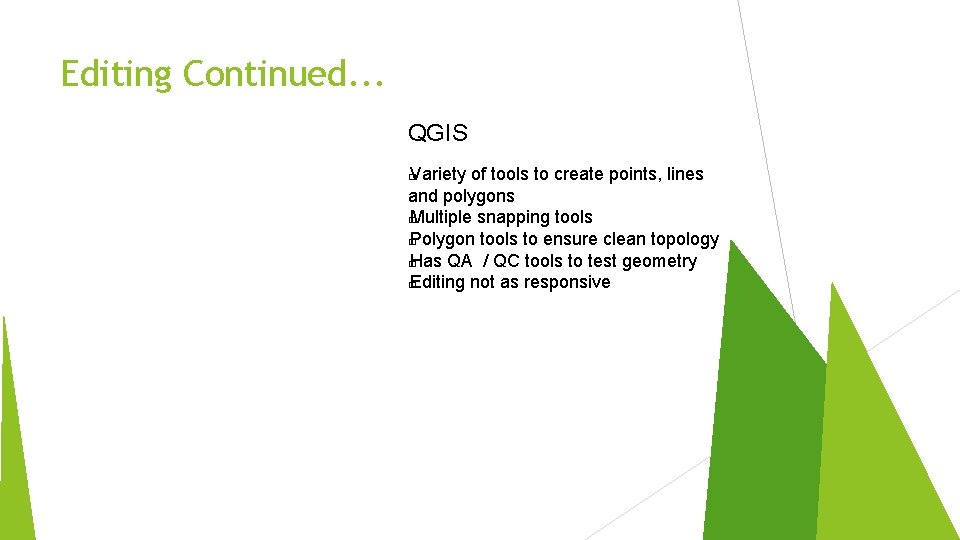 Editing Continued...

QGIS

Variety of tools to create points, lines and polygons
Multiple snapping tools
Polygon tools to ensure clean topology
Has QA / QC tools to test geometry
Editing not as responsive